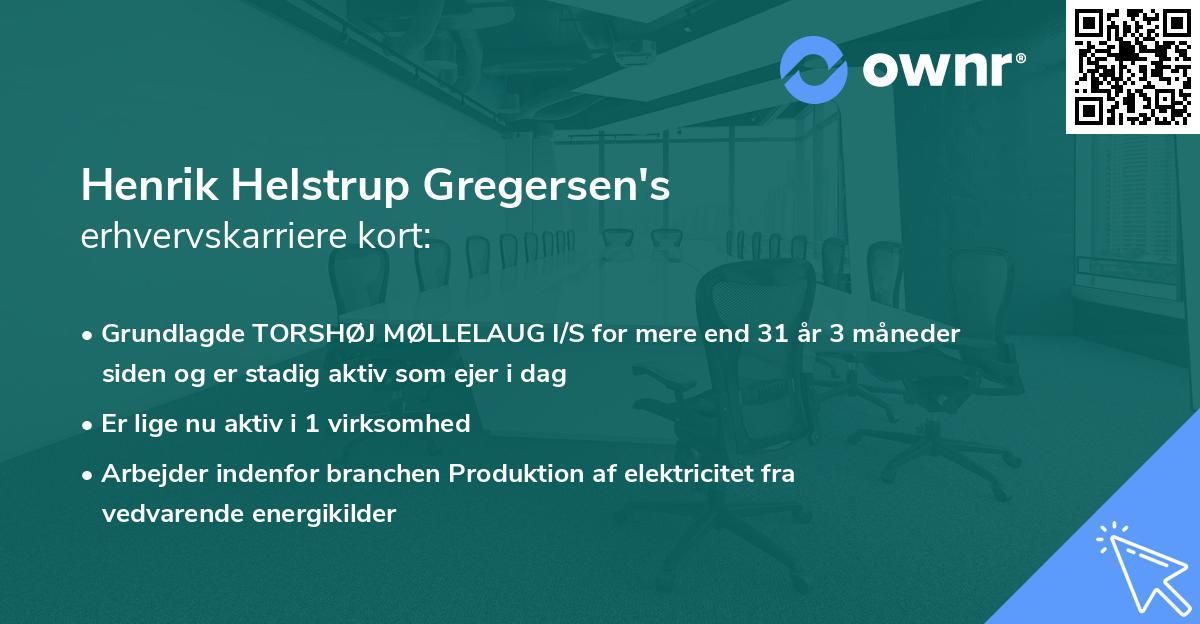 ownr®

Henrik Helstrup Gregersen's
erhvervskarriere kort:

• Grundlagde TORSHØJ MØLLELAUG I/S for mere end 31 år 3 måneder siden og er stadig aktiv som ejer i dag
• Er lige nu aktiv i 1 virksomhed
• Arbejder indenfor branchen Produktion af elektricitet fra vedvarende energikilder